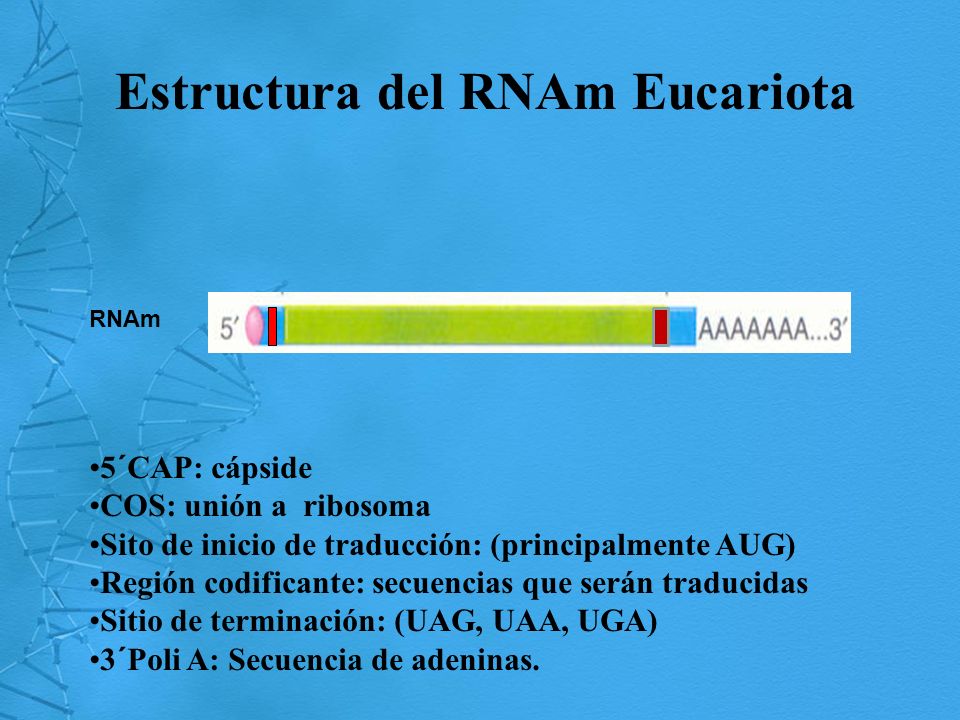 Estructura del RNAm Eucariota

RNAm

5′

AAAAAAA...3′

•5´CAP: cápside
•COS: unión a ribosoma
•Sito de inicio de traducción: (principalmente AUG)
•Región codificante: secuencias que serán traducidas
•Sitio de terminación: (UAG, UAA, UGA)
•3´Poli A: Secuencia de adeninas.